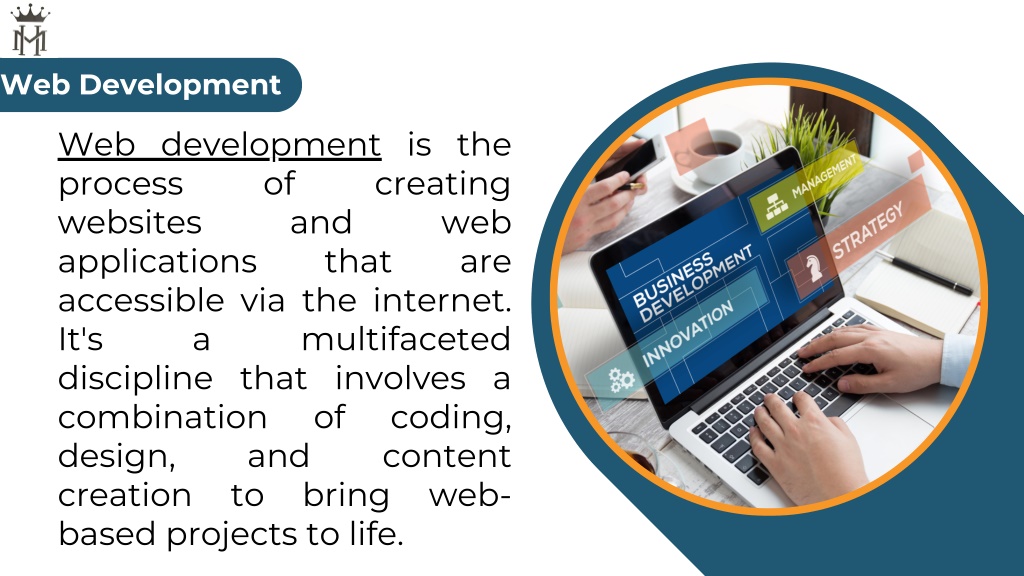 Web Development

Web development is the process of creating websites and web applications that are accessible via the internet. It's a multifaceted discipline that involves a combination of coding, design, and content creation to bring web-based projects to life.

MANAGEMENT
STRATEGY
BUSINESS DEVELOPMENT
INNOVATION